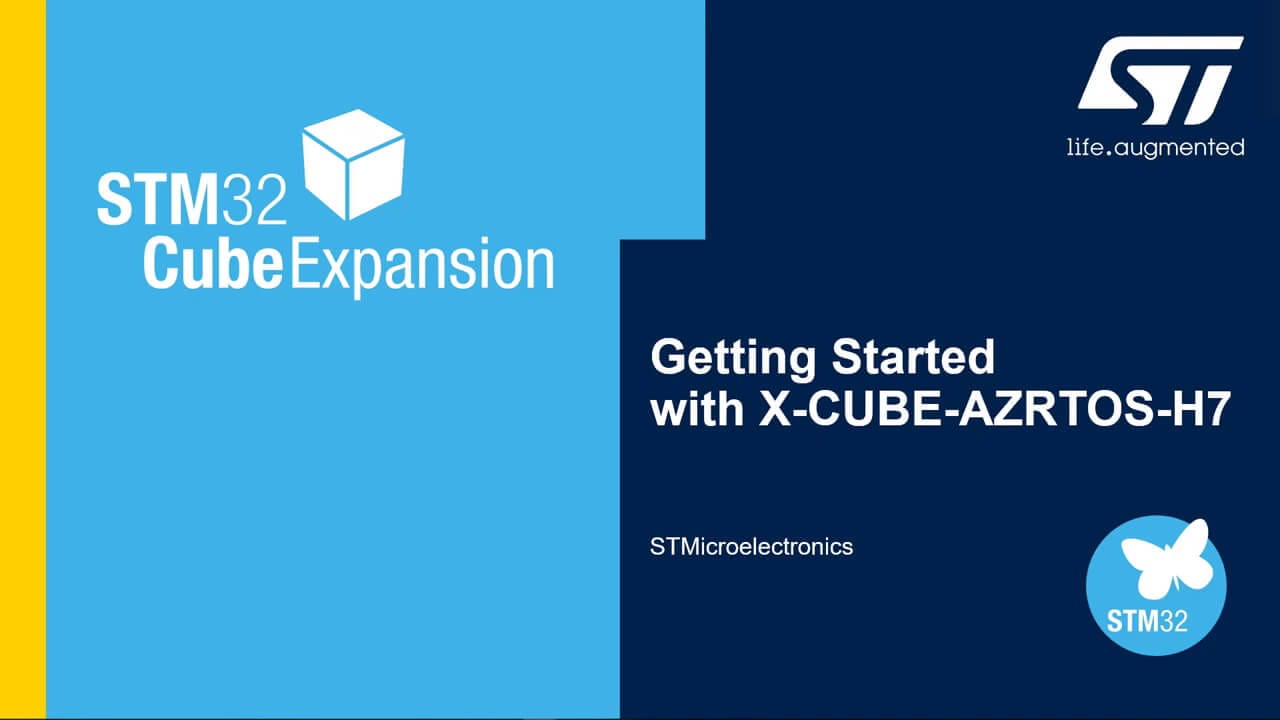 STM32
CubeExpansion

ST
life.augmented

Getting Started with X-CUBE-AZRTOS-H7

STMicroelectronics

STM32